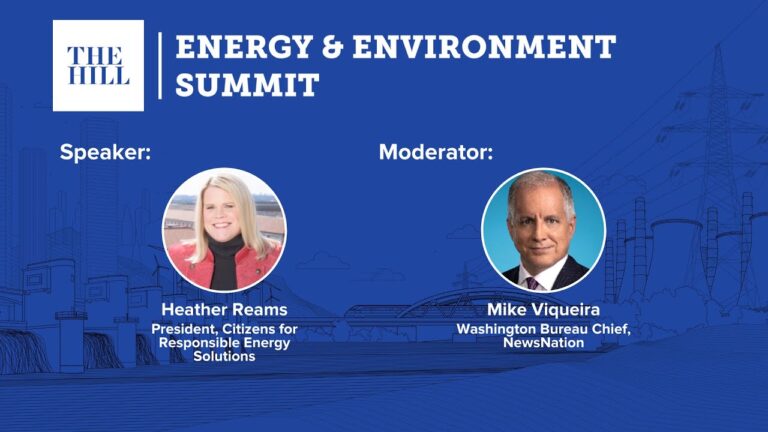 THE HILL

ENERGY & ENVIRONMENT SUMMIT

Speaker:

Heather Reams
President, Citizens for Responsible Energy Solutions

Moderator:

Mike Viqueira
Washington Bureau Chief, NewsNation